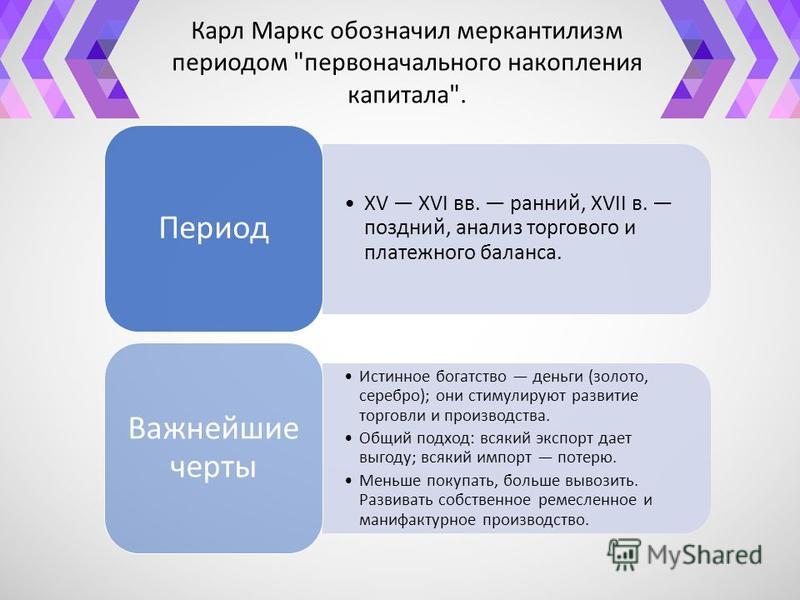 Карл Маркс обозначил меркантилизм периодом "первоначального накопления капитала".

Период

• XV — XVI вв. — ранний, XVII в. — поздний, анализ торгового и платежного баланса.

Важнейшие черты

• Истинное богатство — деньги (золото, серебро); они стимулируют развитие торговли и производства.
• Общий подход: всякий экспорт дает выгоду; всякий импорт — потерю.
• Меньше покупать, больше вывозить. Развивать собственное ремесленное и манифактурное производство.

MyShared